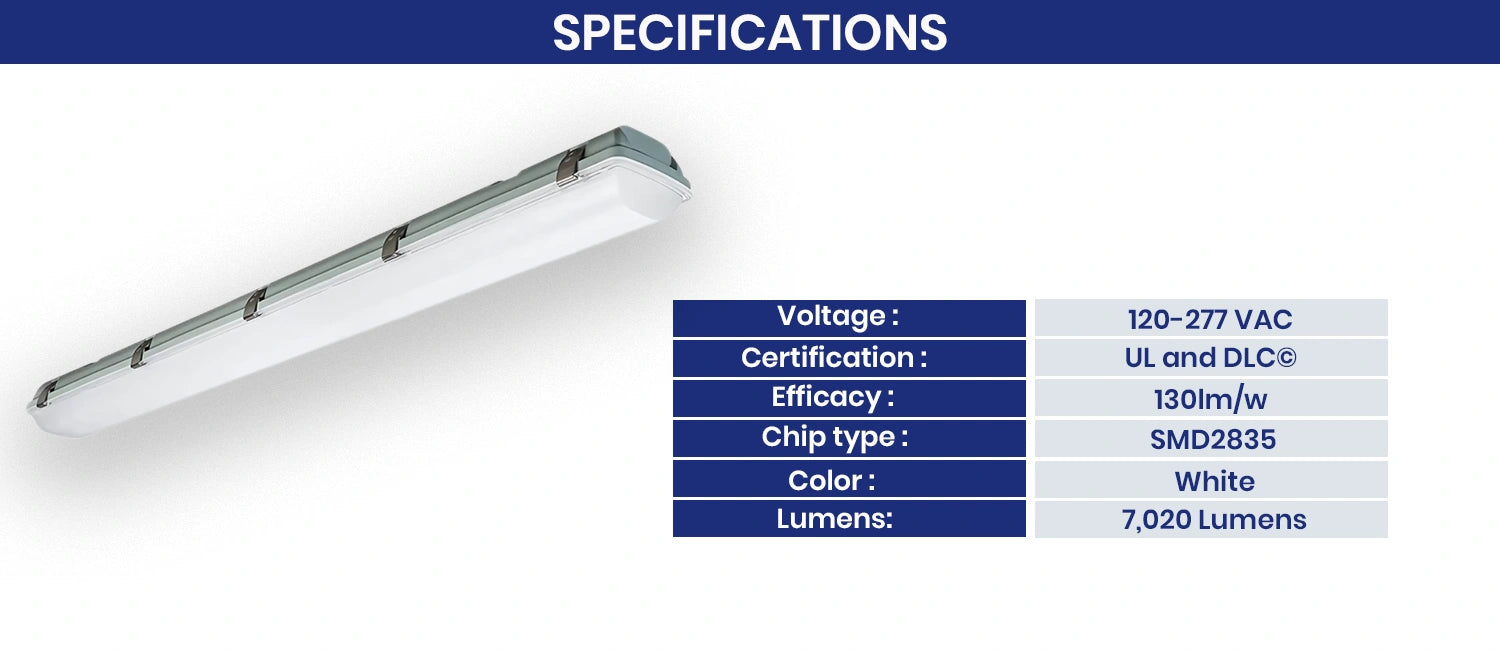 SPECIFICATIONS

| Voltage : | 120-277 VAC |
|---|---|
| Certification : | UL and DLC© |
| Efficacy : | 130lm/w |
| Chip type : | SMD2835 |
| Color : | White |
| Lumens: | 7,020 Lumens |